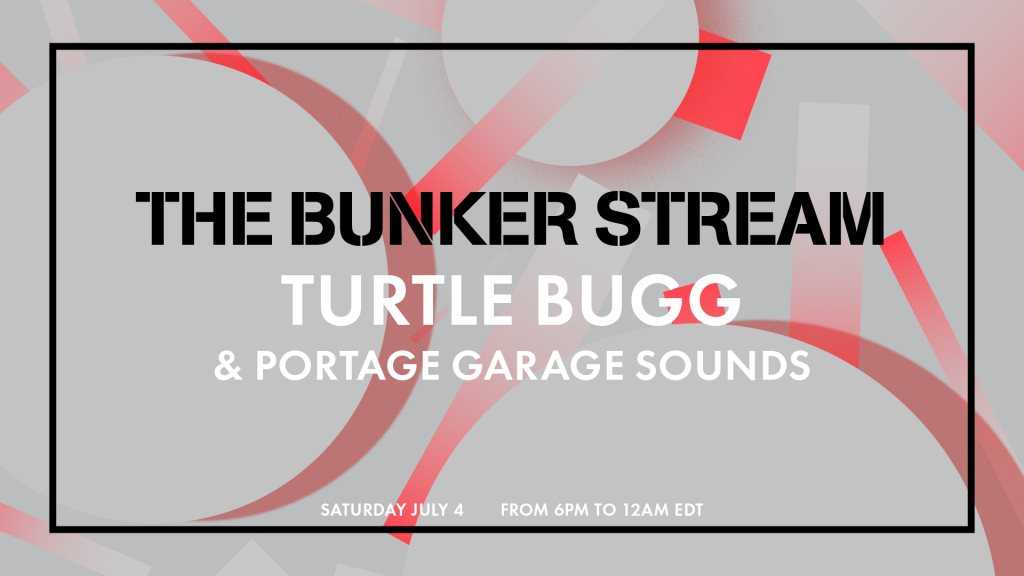 THE BUNKER STREAM
TURTLE BUGG
& PORTAGE GARAGE SOUNDS

SATURDAY JULY 4 FROM 6PM TO 12AM EDT